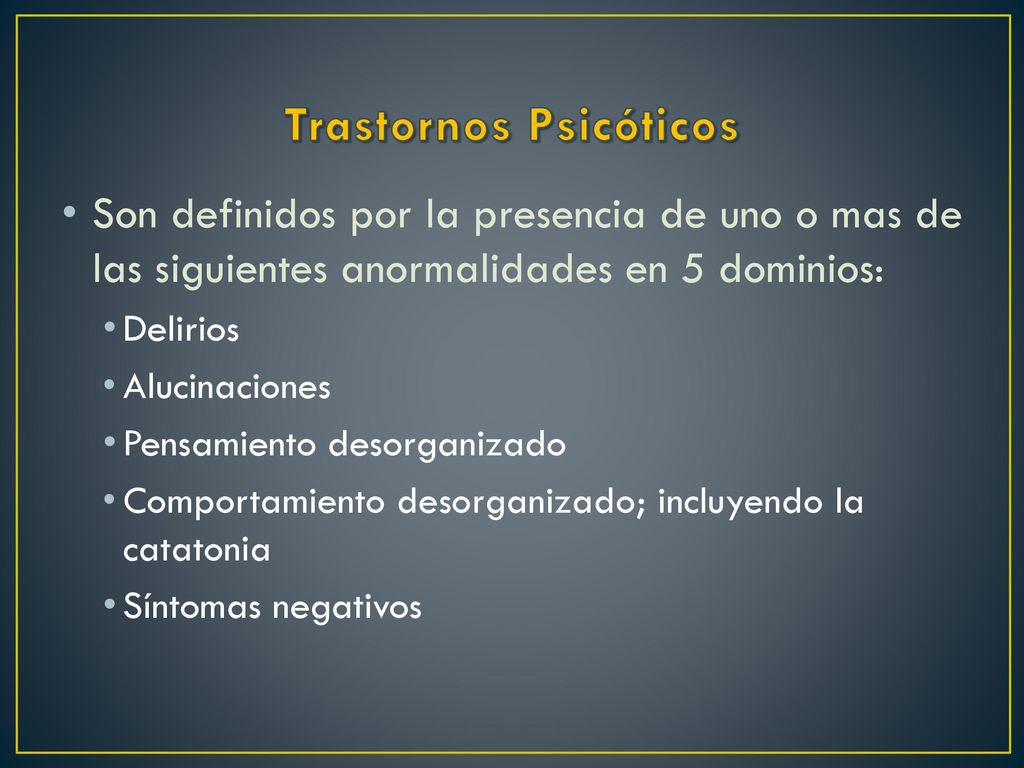 Trastornos Psicóticos

• Son definidos por la presencia de uno o mas de las siguientes anormalidades en 5 dominios:
  • Delirios
  • Alucinaciones
  • Pensamiento desorganizado
  • Comportamiento desorganizado; incluyendo la catatonia
  • Síntomas negativos